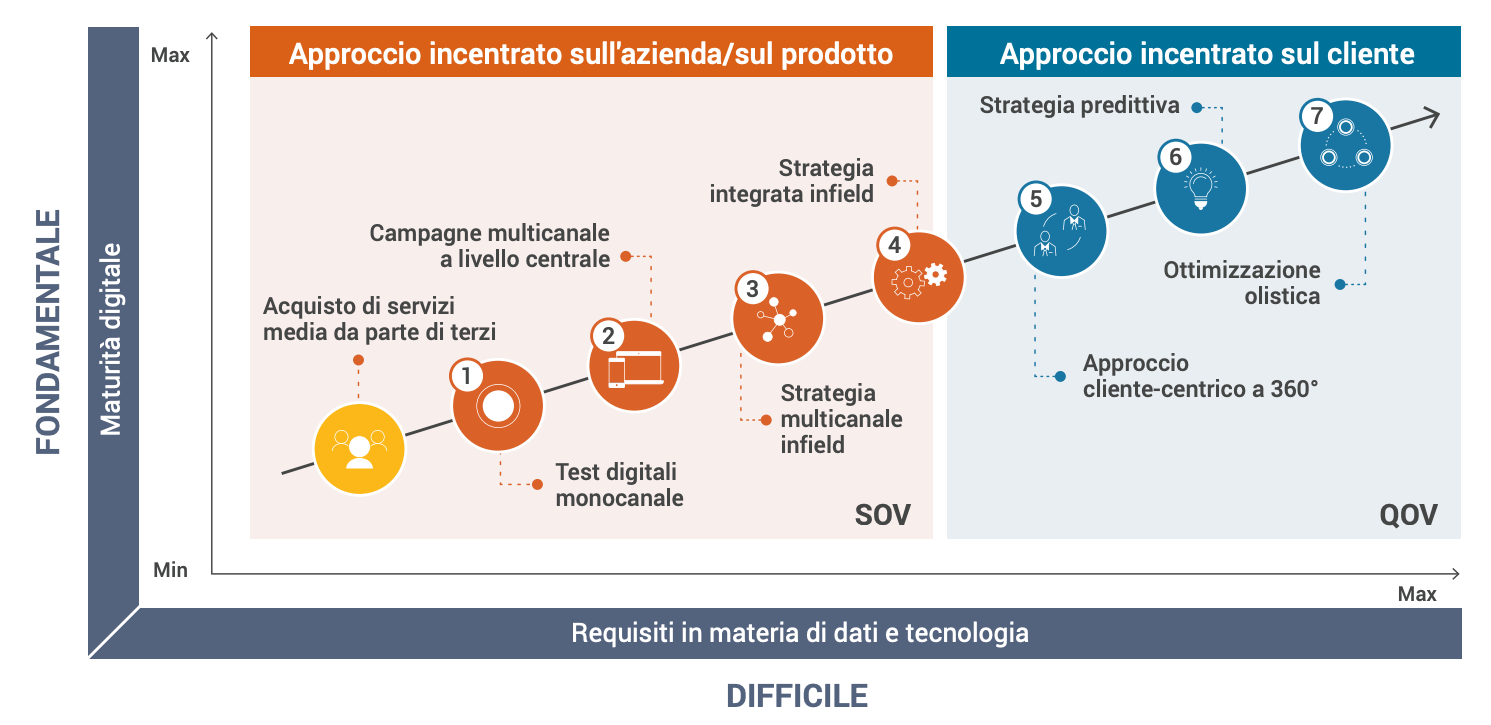 FONDAMENTALE

Maturità digitale

Max

Min

Approccio incentrato sull'azienda/sul prodotto

Approccio incentrato sul cliente

Acquisto di servizi media da parte di terzi

1

Test digitali monocanale

2

Campagne multicanale a livello centrale

3

Strategia multicanale infield

4

Strategia integrata infield

SOV

5

Approccio cliente-centrico a 360°

6

Strategia predittiva

7

Ottimizzazione olistica

QOV

Max

Requisiti in materia di dati e tecnologia

DIFFICILE